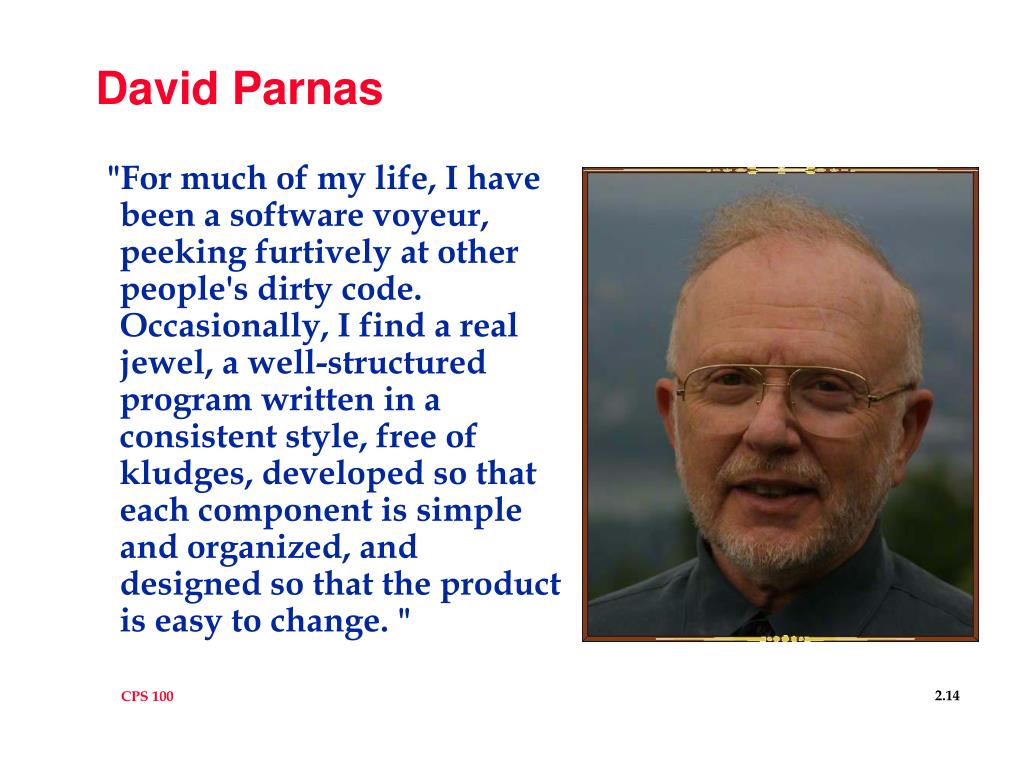 David Parnas

"For much of my life, I have been a software voyeur, peeking furtively at other people's dirty code. Occasionally, I find a real jewel, a well-structured program written in a consistent style, free of kludges, developed so that each component is simple and organized, and designed so that the product is easy to change. "

CPS 100

2.14